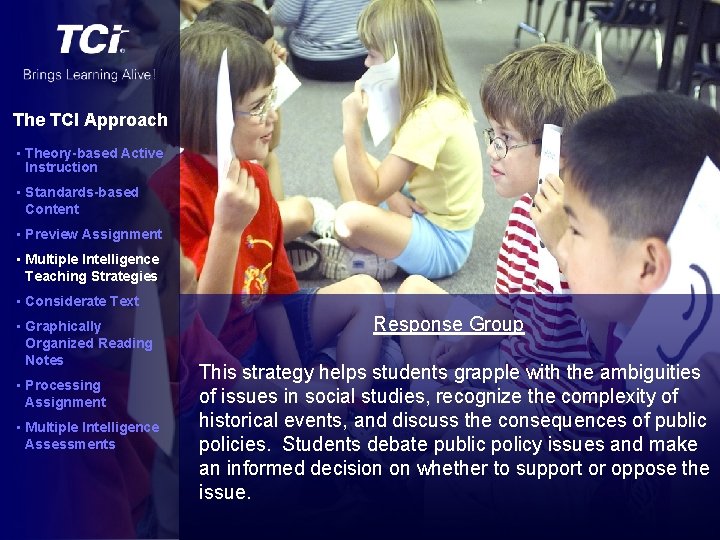 TCi

Brings Learning Alive!

The TCI Approach

▪ Theory-based Active Instruction

▪ Standards-based Content

▪ Preview Assignment

▪ Multiple Intelligence Teaching Strategies

▪ Considerate Text

▪ Graphically Organized Reading Notes

▪ Processing Assignment

▪ Multiple Intelligence Assessments

Response Group

This strategy helps students grapple with the ambiguities of issues in social studies, recognize the complexity of historical events, and discuss the consequences of public policies. Students debate public policy issues and make an informed decision on whether to support or oppose the issue.